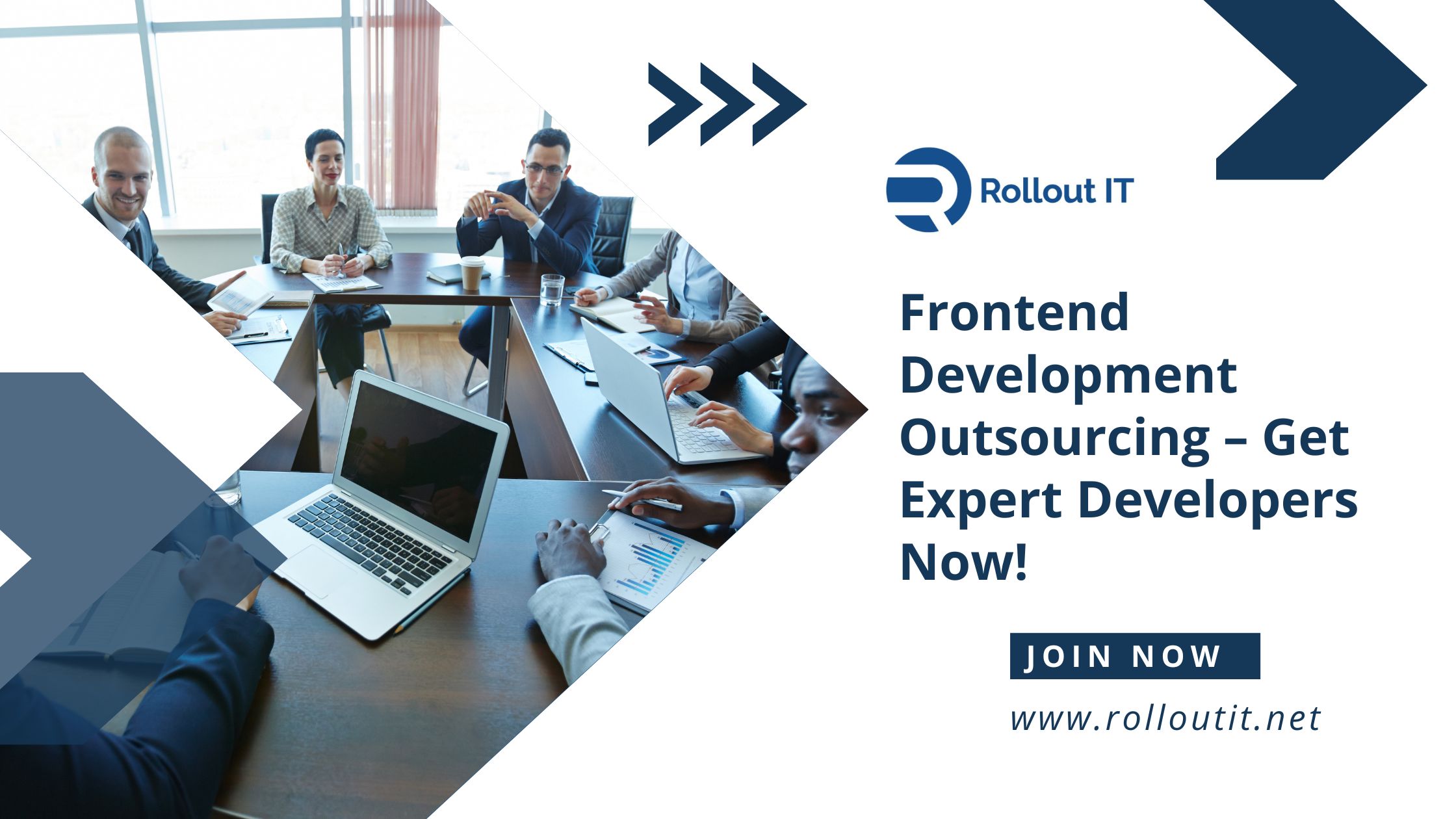 Rollout IT

Frontend Development Outsourcing – Get Expert Developers Now!

JOIN NOW

www.rolloutit.net